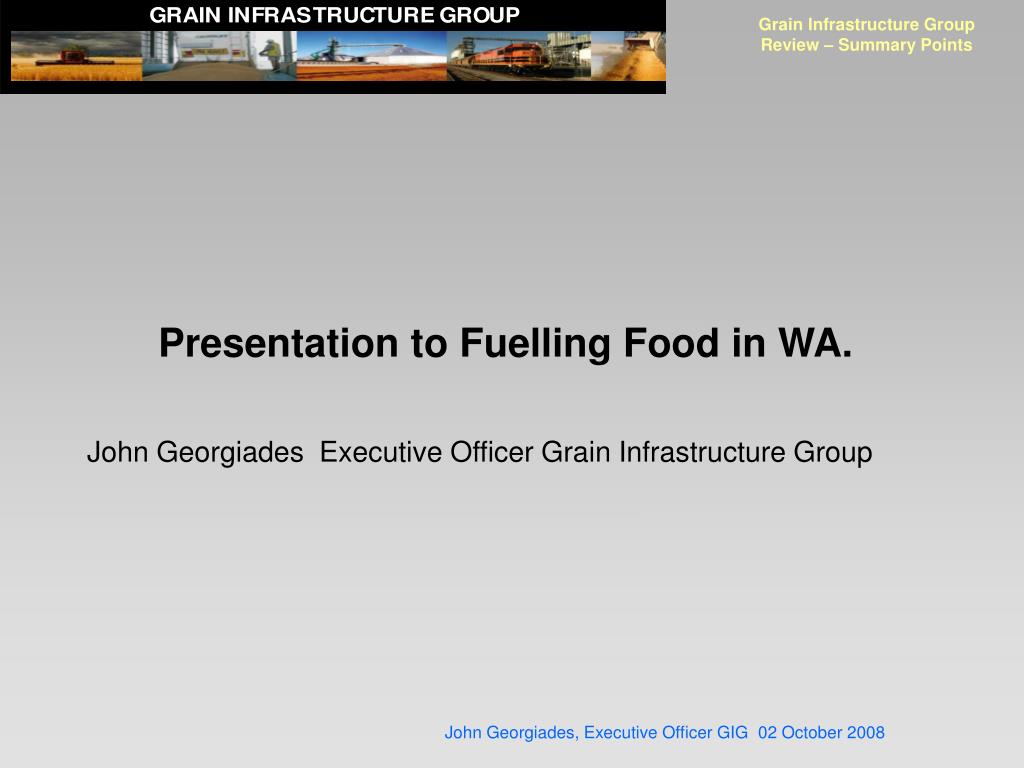 GRAIN INFRASTRUCTURE GROUP

Grain Infrastructure Group
Review – Summary Points

Presentation to Fuelling Food in WA.

John Georgiades Executive Officer Grain Infrastructure Group

John Georgiades, Executive Officer GIG 02 October 2008